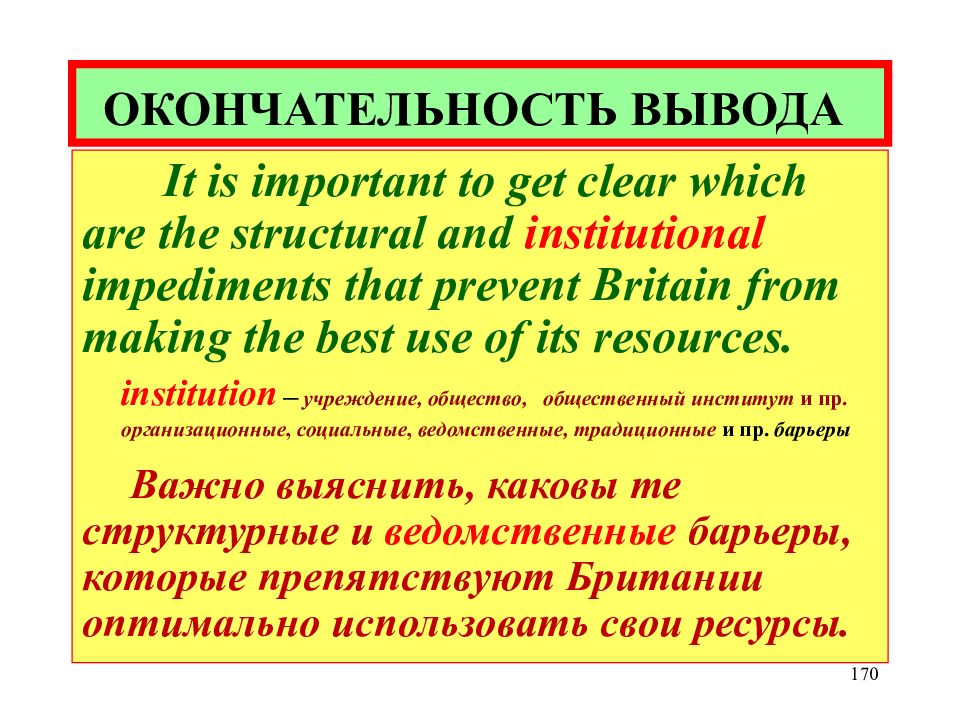 ОКОНЧАТЕЛЬНОСТЬ ВЫВОДА

It is important to get clear which are the structural and institutional impediments that prevent Britain from making the best use of its resources.

institution – учреждение, общество, общественный институт и пр. организационные, социальные, ведомственные, традиционные и пр. барьеры

Важно выяснить, каковы те структурные и ведомственные барьеры, которые препятствуют Британии оптимально использовать свои ресурсы.

170